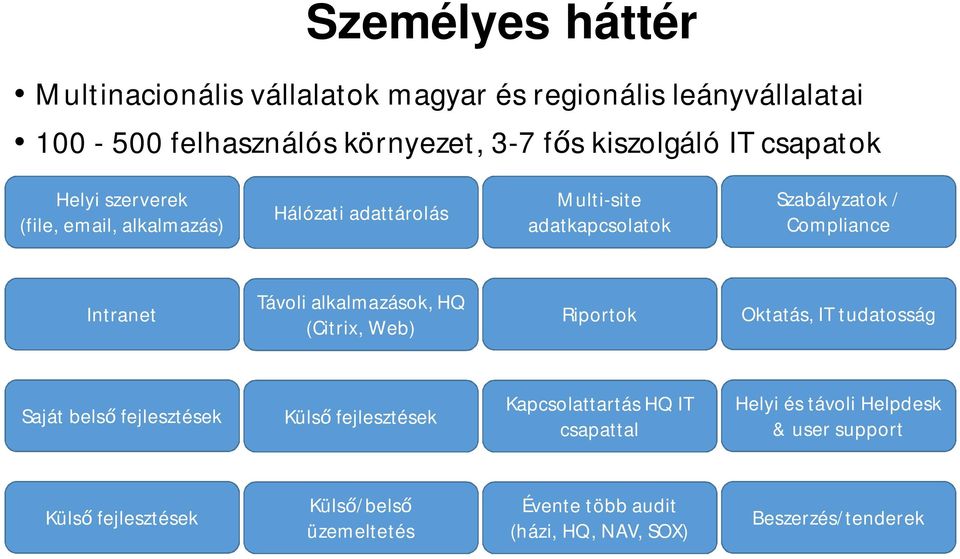 Személyes háttér

• Multinacionális vállalatok magyar és regionális leányvállalatai
• 100 - 500 felhasználós környezet, 3-7 fős kiszolgáló IT csapatok

Helyi szerverek (file, email, alkalmazás)

Hálózati adattárolás

Multi-site adatkapcsolatok

Szabályzatok / Compliance

Intranet

Távoli alkalmazások, HQ (Citrix, Web)

Riportok

Oktatás, IT tudatosság

Saját belső fejlesztések

Külső fejlesztések

Kapcsolattartás HQ IT csapattal

Helyi és távoli Helpdesk & user support

Külső fejlesztések

Külső/belső üzemeltetés

Évente több audit (házi, HQ, NAV, SOX)

Beszerzés/tenderek